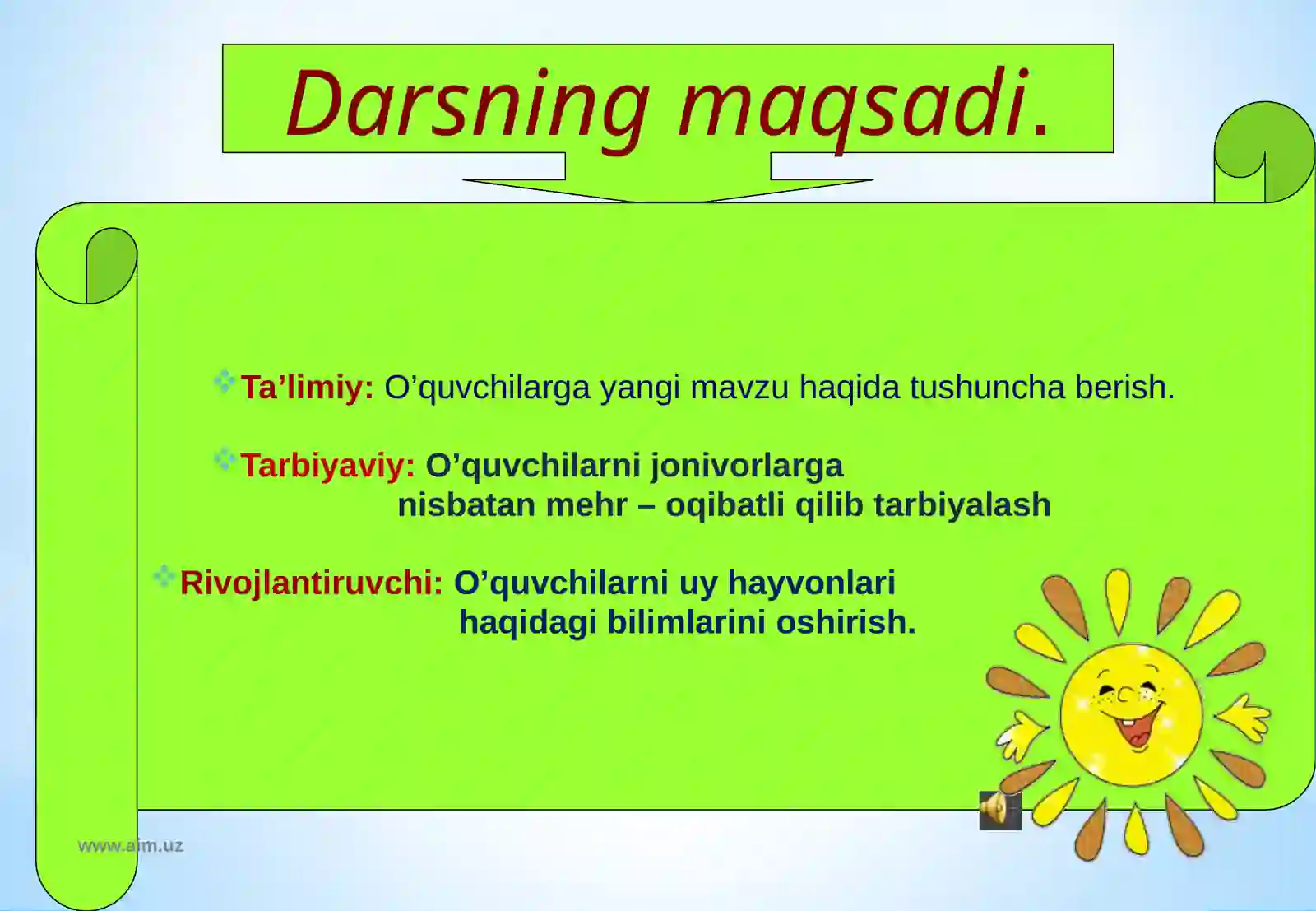 Darsning maqsadi.

Ta’limiy: O’quvchilarga yangi mavzu haqida tushuncha berish.

Tarbiyaviy: O’quvchilarni jonivorlarga nisbatan mehr – oqibatli qilib tarbiyalash

Rivojlantiruvchi: O’quvchilarni uy hayvonlari haqidagi bilimlarini oshirish.

www.aim.uz